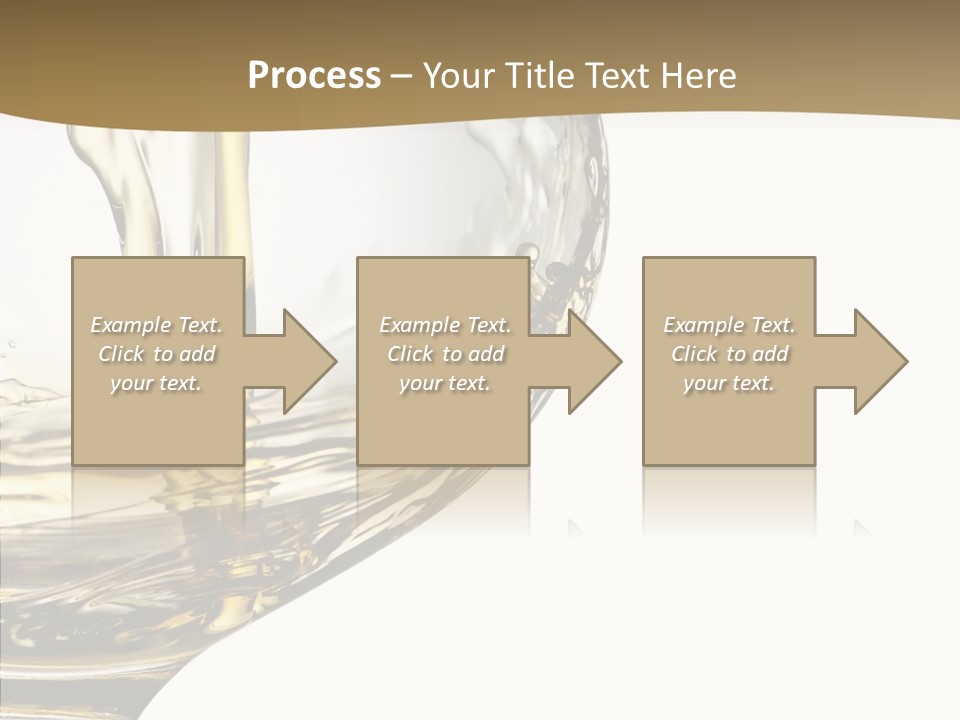 Process – Your Title Text Here

Example Text. Click to add your text.

Example Text. Click to add your text.

Example Text. Click to add your text.